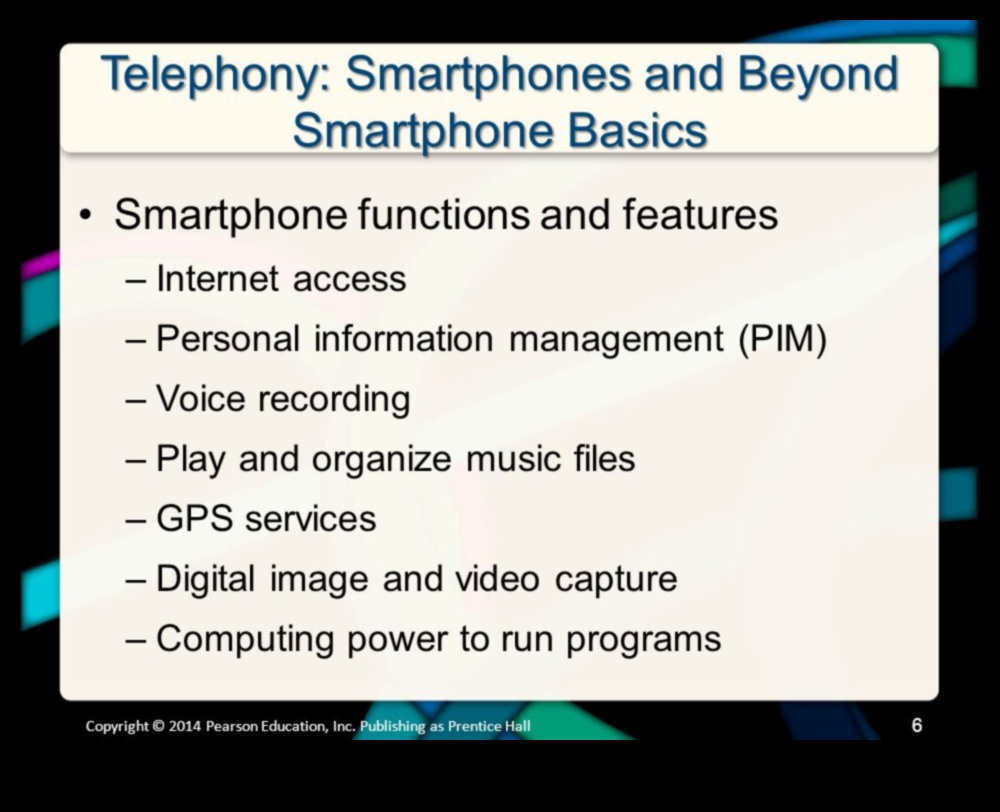 Telephony: Smartphones and Beyond
Smartphone Basics

• Smartphone functions and features
– Internet access
– Personal information management (PIM)
– Voice recording
– Play and organize music files
– GPS services
– Digital image and video capture
– Computing power to run programs

Copyright © 2014 Pearson Education, Inc. Publishing as Prentice Hall

6